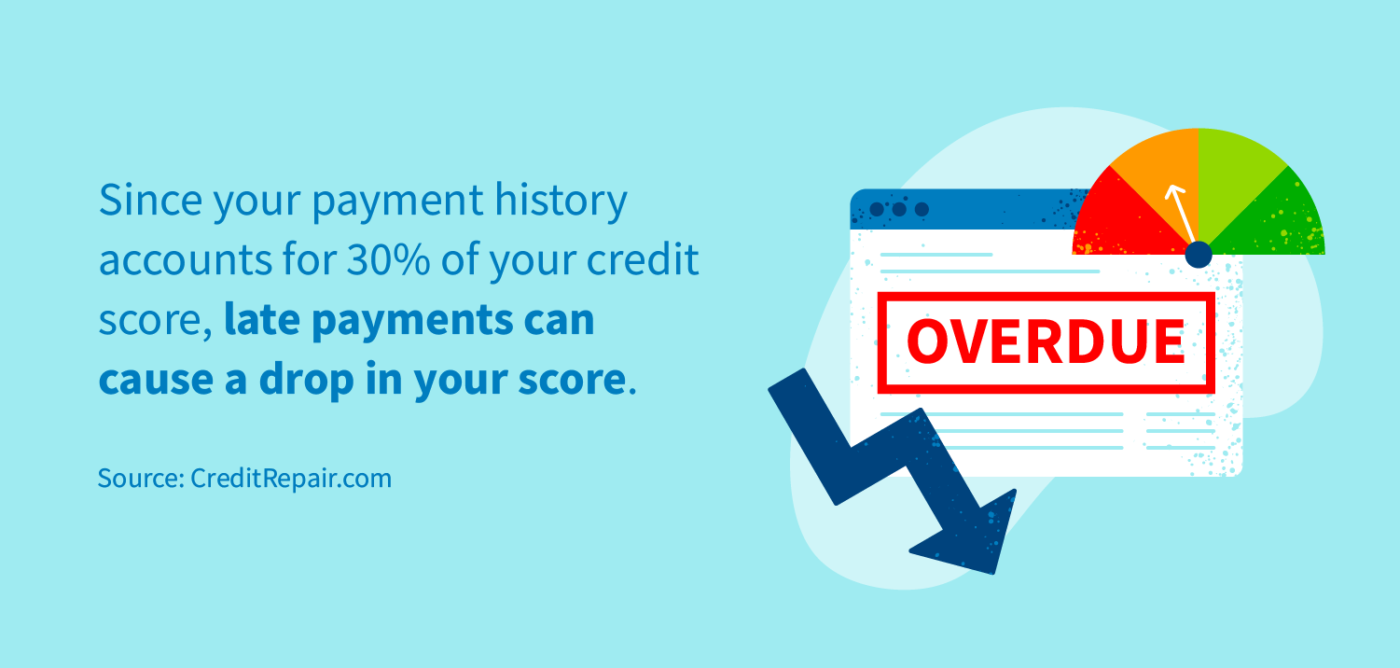 Since your payment history accounts for 30% of your credit score, late payments can cause a drop in your score.

Source: CreditRepair.com

OVERDUE